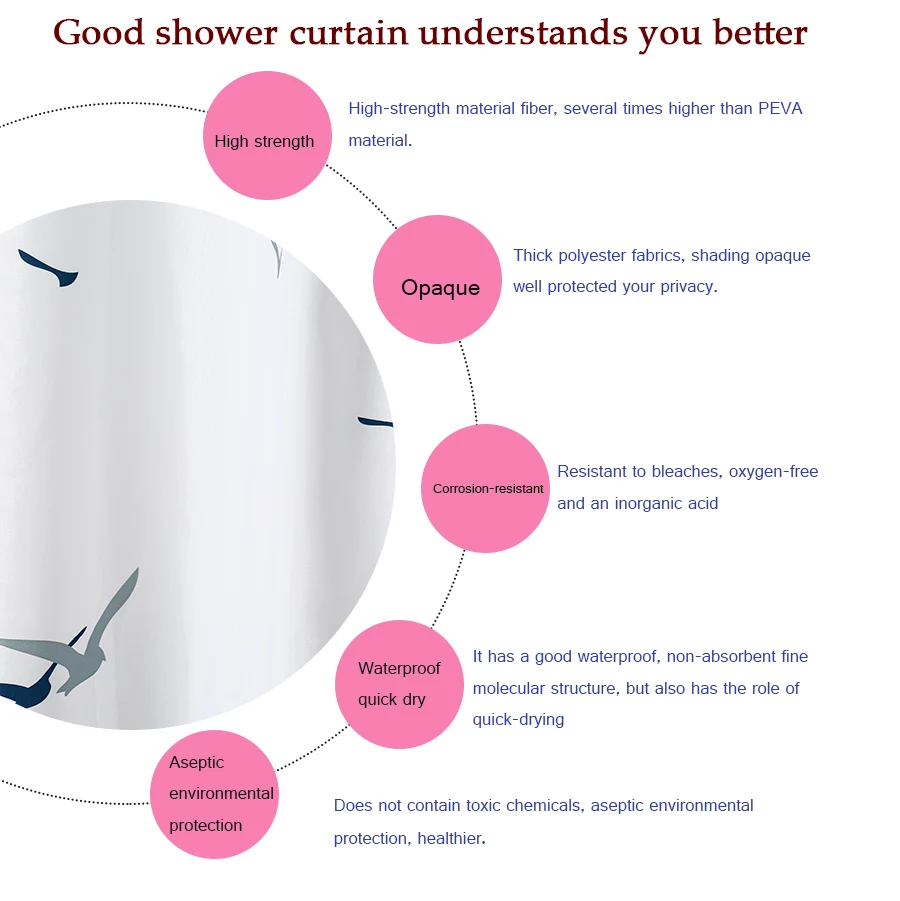 Good shower curtain understands you better

High strength

High-strength material fiber, several times higher than PEVA material.

Opaque

Thick polyester fabrics, shading opaque well protected your privacy.

Corrosion-resistant

Resistant to bleaches, oxygen-free and an inorganic acid

Waterproof
quick dry

It has a good waterproof, non-absorbent fine molecular structure, but also has the role of quick-drying

Aseptic
environmental
protection

Does not contain toxic chemicals, aseptic environmental protection, healthier.